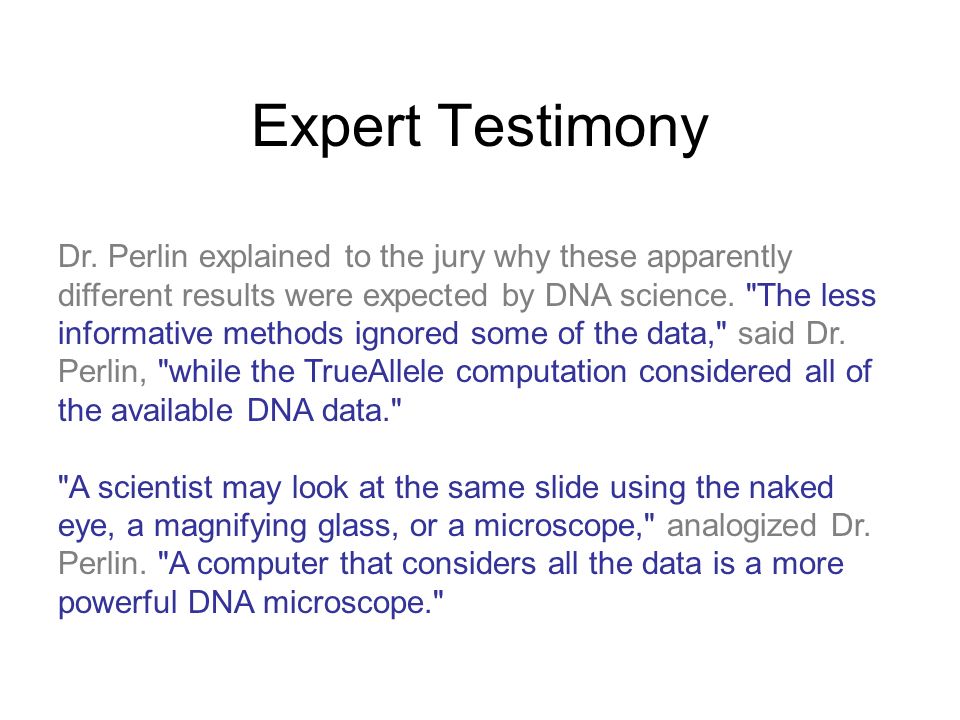 Expert Testimony

Dr. Perlin explained to the jury why these apparently different results were expected by DNA science. "The less informative methods ignored some of the data," said Dr. Perlin, "while the TrueAllele computation considered all of the available DNA data."

"A scientist may look at the same slide using the naked eye, a magnifying glass, or a microscope," analogized Dr. Perlin. "A computer that considers all the data is a more powerful DNA microscope."